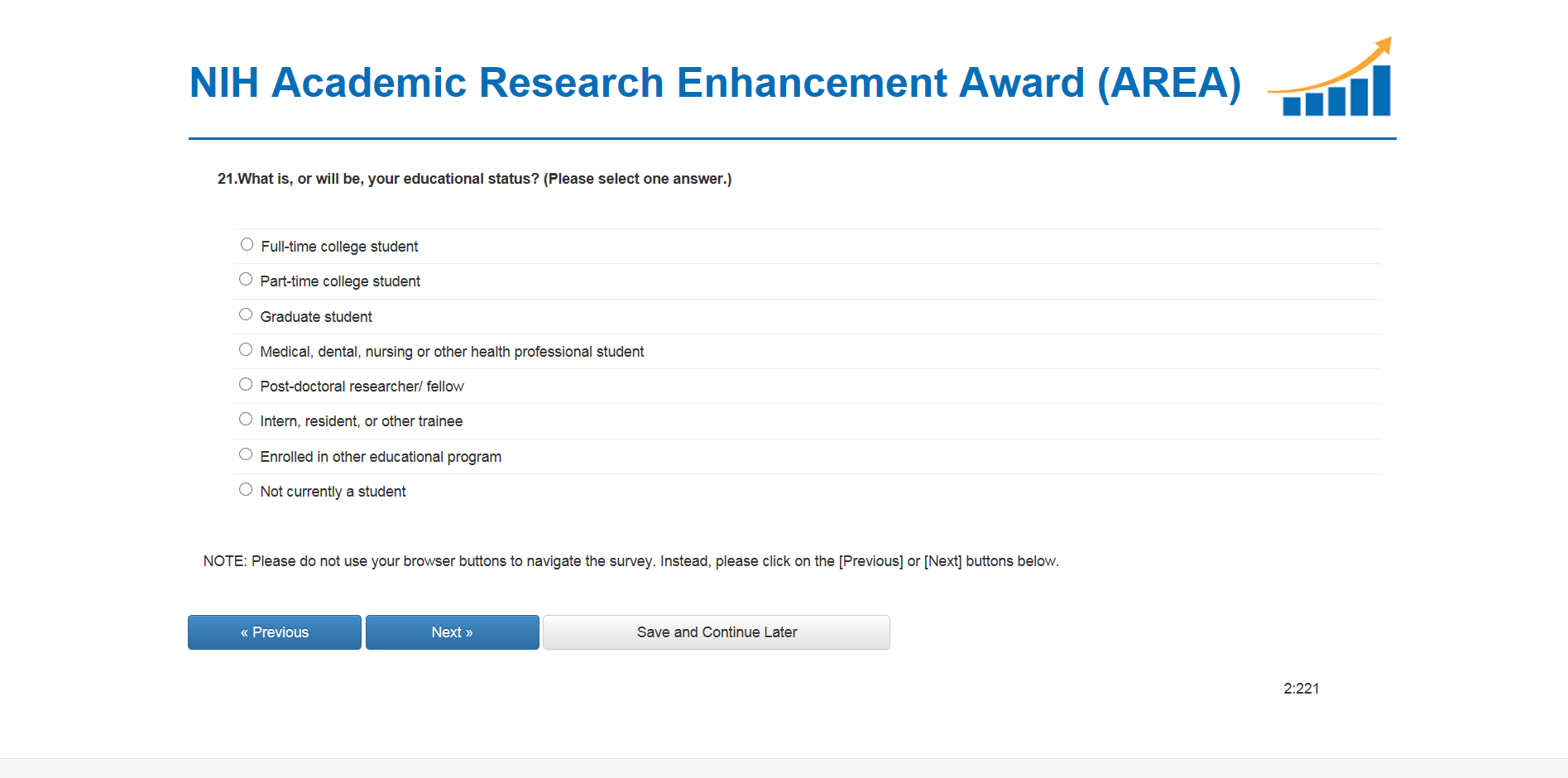 NIH Academic Research Enhancement Award (AREA)

21.What is, or will be, your educational status? (Please select one answer.)

Full-time college student
Part-time college student
Graduate student
Medical, dental, nursing or other health professional student
Post-doctoral researcher/ fellow
Intern, resident, or other trainee
Enrolled in other educational program
Not currently a student

NOTE: Please do not use your browser buttons to navigate the survey. Instead, please click on the [Previous] or [Next] buttons below.

« Previous
Next »
Save and Continue Later

2:221